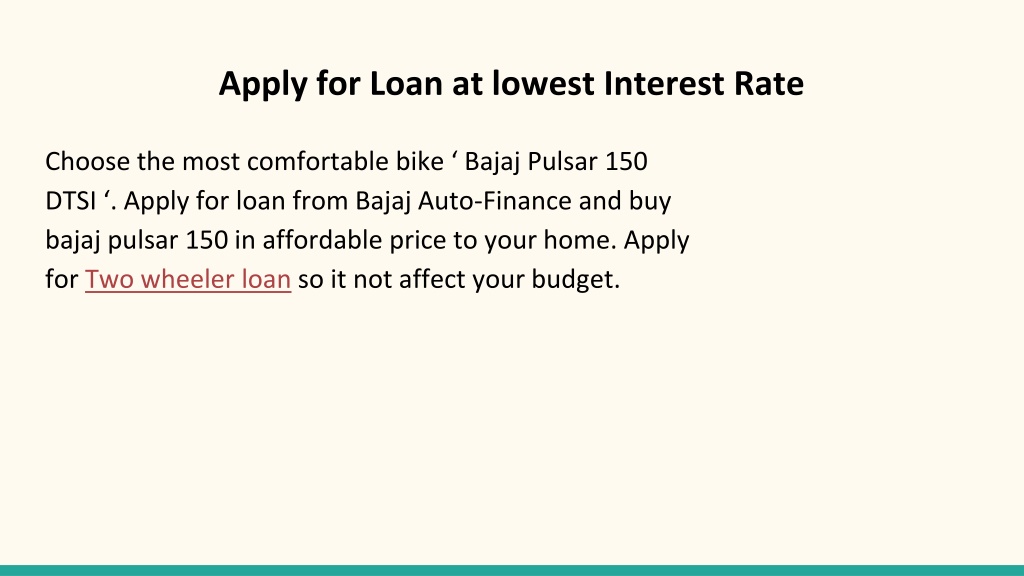 Apply for Loan at lowest Interest Rate

Choose the most comfortable bike ‘ Bajaj Pulsar 150 DTSI ‘. Apply for loan from Bajaj Auto-Finance and buy bajaj pulsar 150 in affordable price to your home. Apply for Two wheeler loan so it not affect your budget.